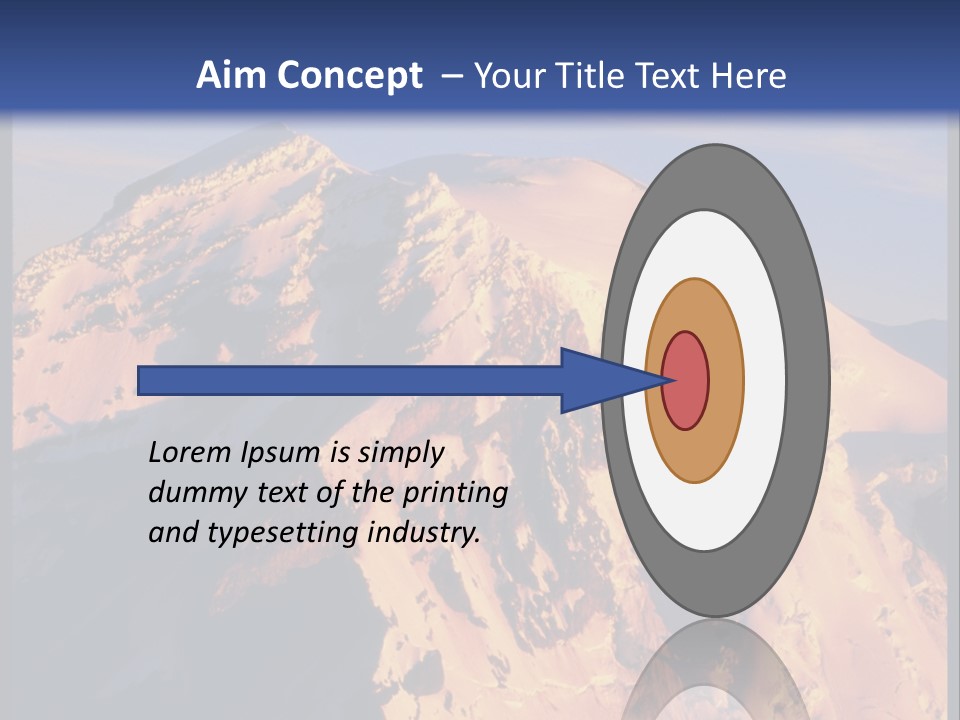 Aim Concept – Your Title Text Here

Lorem Ipsum is simply dummy text of the printing and typesetting industry.